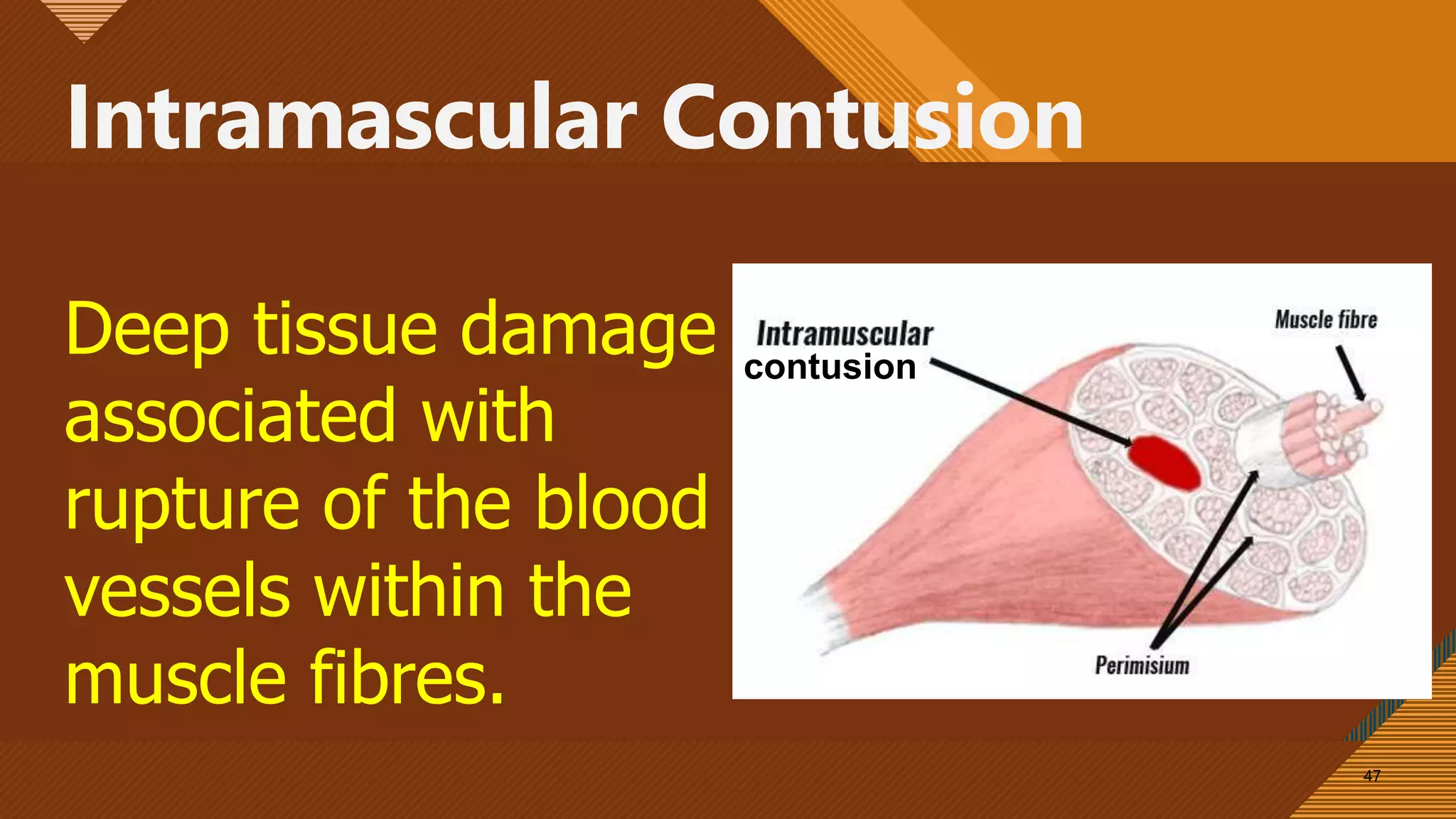 Intramascular Contusion

Deep tissue damage associated with rupture of the blood vessels within the muscle fibres.

Intramuscular contusion

Muscle fibre

Perimisium

47